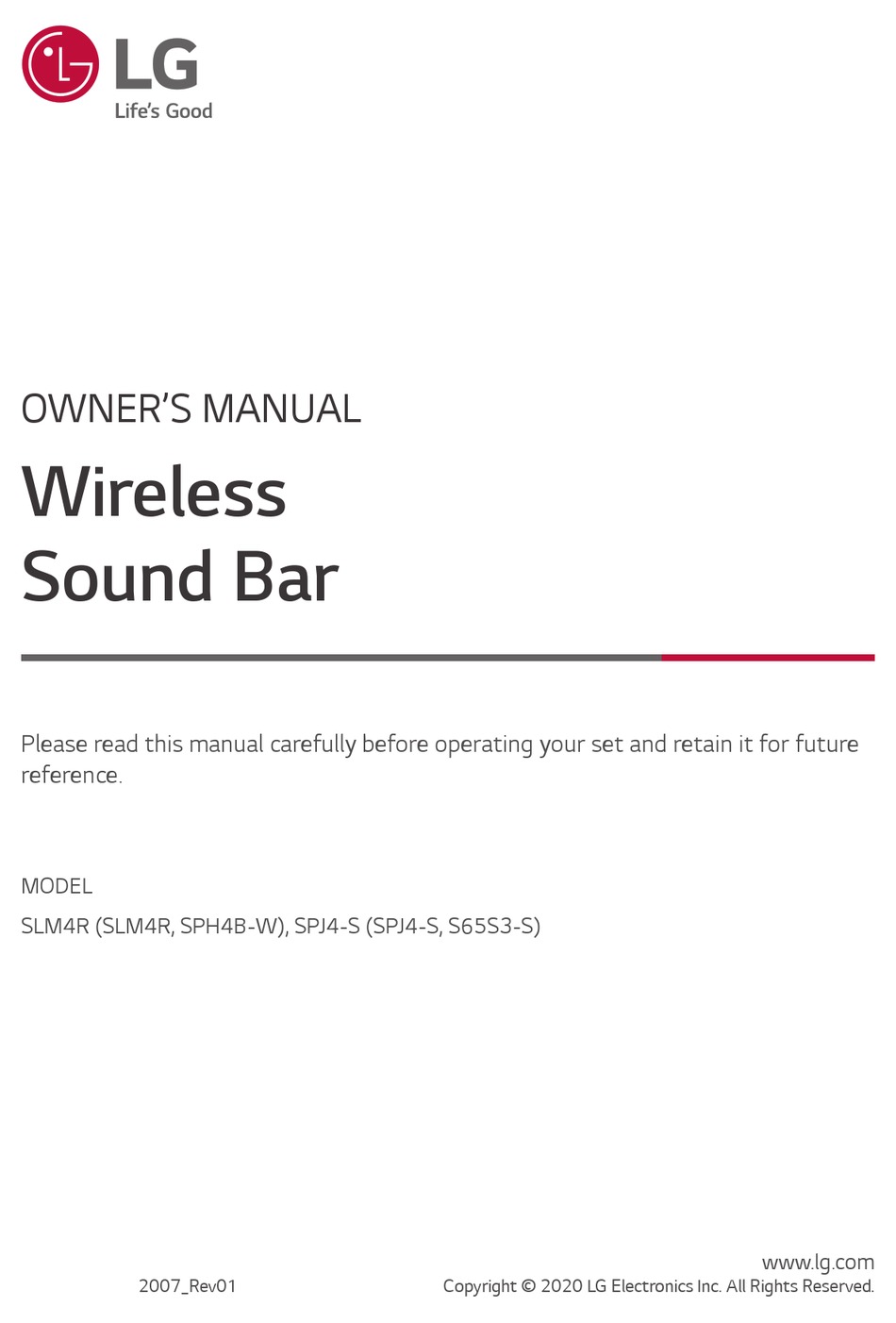 LG
Life's Good

OWNER'S MANUAL

Wireless
Sound Bar

Please read this manual carefully before operating your set and retain it for future reference.

MODEL

SLM4R (SLM4R, SPH4B-W), SPJ4-S (SPJ4-S, S65S3-S)

2007_Rev01

www.lg.com
Copyright © 2020 LG Electronics Inc. All Rights Reserved.